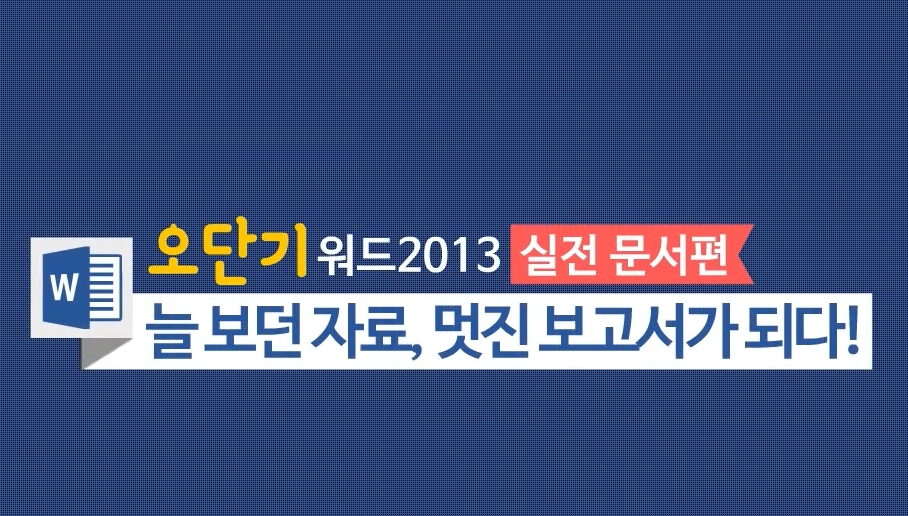 W

오단기 워드2013 실전 문서편

늘 보던 자료, 멋진 보고서가 되다!